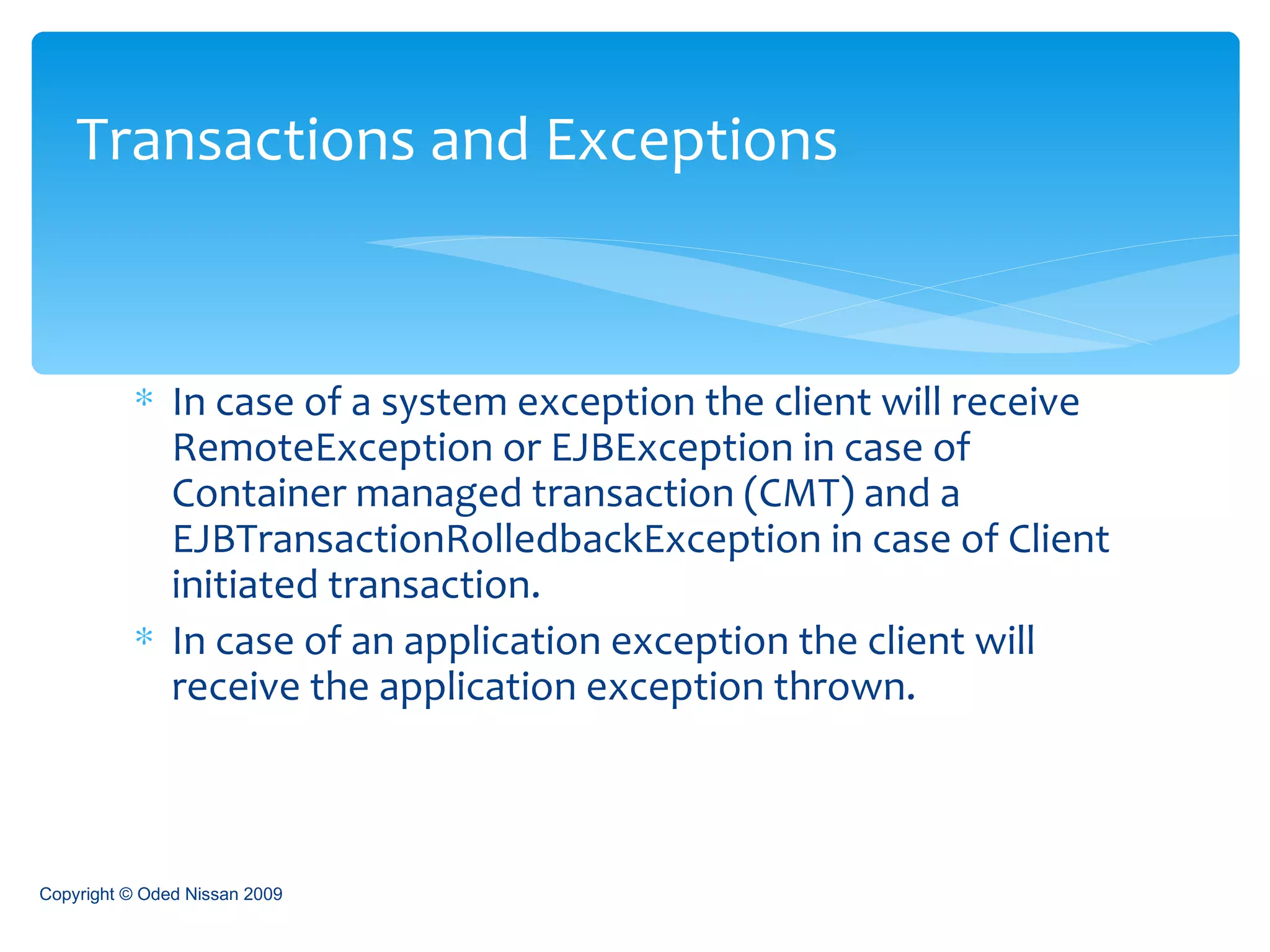 Transactions and Exceptions

* In case of a system exception the client will receive RemoteException or EJBException in case of Container managed transaction (CMT) and a EJBTransactionRolledbackException in case of Client initiated transaction.
* In case of an application exception the client will receive the application exception thrown.

Copyright © Oded Nissan 2009